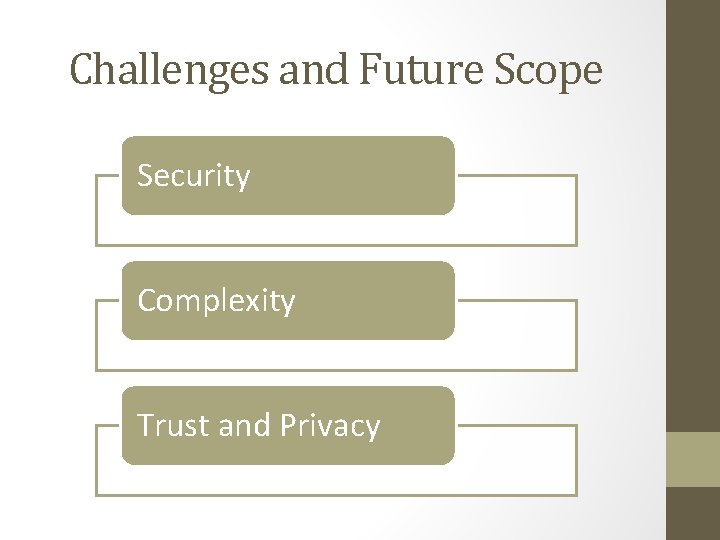 Challenges and Future Scope

Security

Complexity

Trust and Privacy